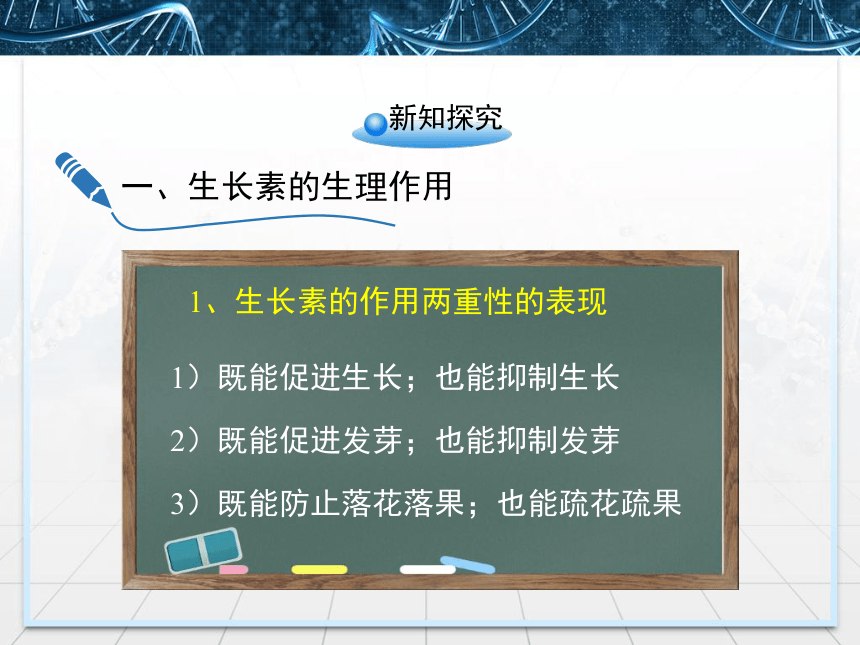 新知探究

一、生长素的生理作用

1、生长素的作用两重性的表现

1）既能促进生长；也能抑制生长

2）既能促进发芽；也能抑制发芽

3）既能防止落花落果；也能疏花疏果